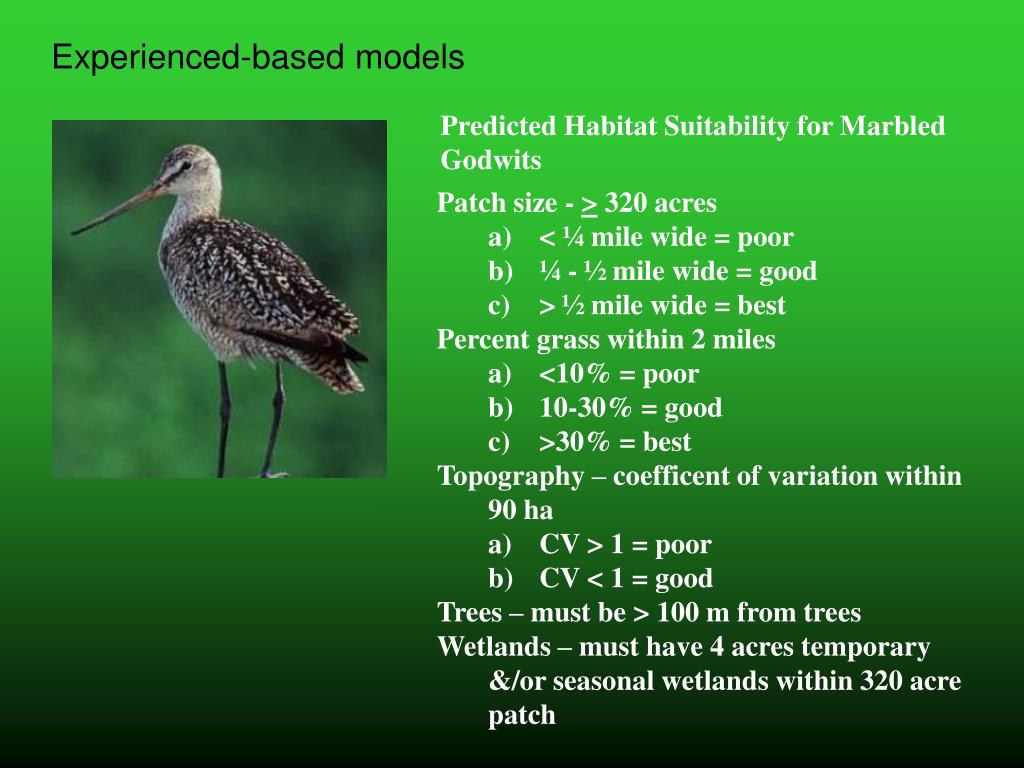 Experienced-based models

Predicted Habitat Suitability for Marbled Godwits

Patch size - $\geq$ 320 acres
a) < ¼ mile wide = poor
b) ¼ - ½ mile wide = good
c) > ½ mile wide = best
Percent grass within 2 miles
a) <10% = poor
b) 10-30% = good
c) >30% = best
Topography – coefficent of variation within 90 ha
a) CV > 1 = poor
b) CV < 1 = good
Trees – must be > 100 m from trees
Wetlands – must have 4 acres temporary &/or seasonal wetlands within 320 acre patch